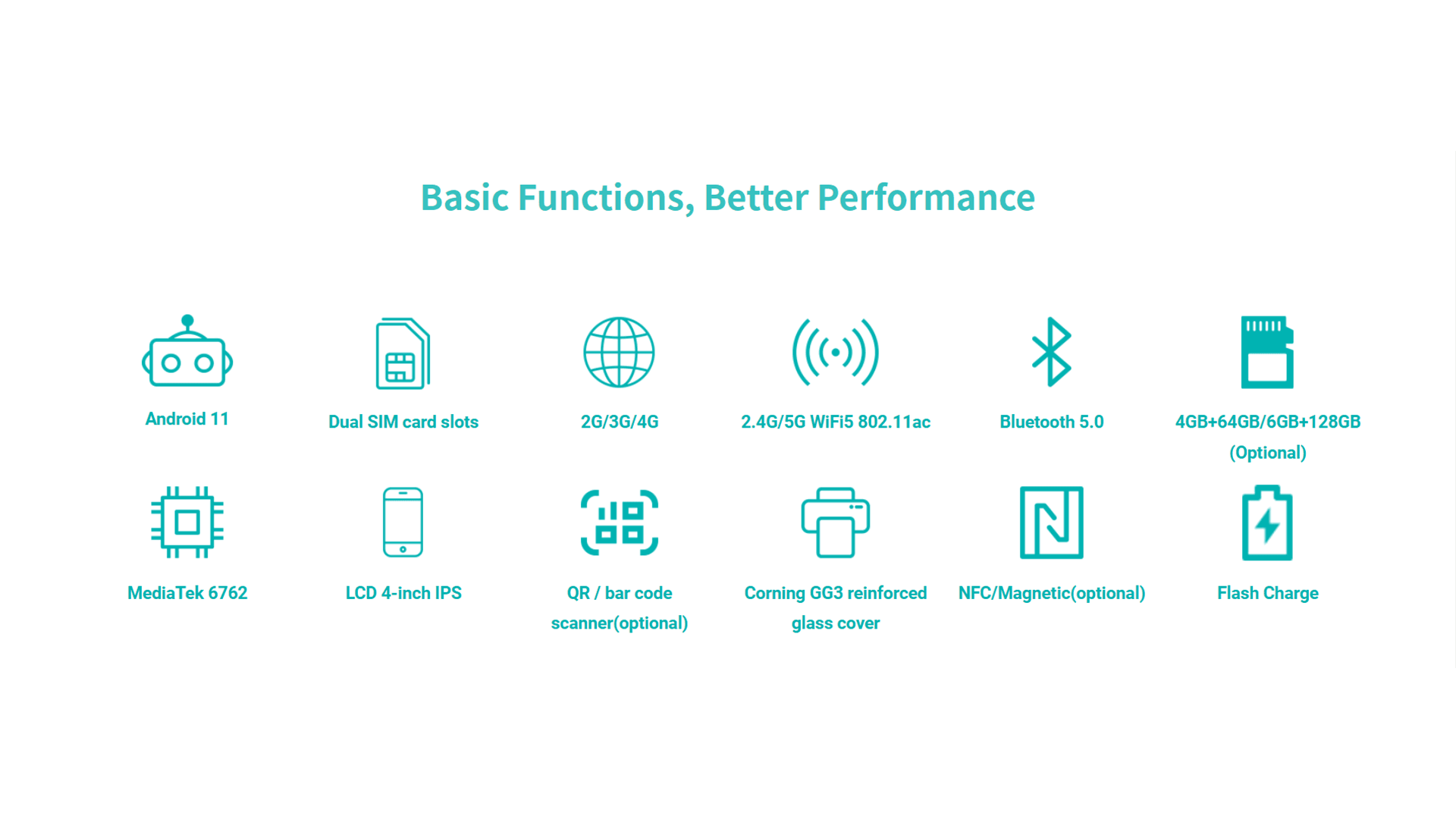 Basic Functions, Better Performance

Android 11

Dual SIM card slots

2G/3G/4G

2.4G/5G WiFi5 802.11ac

Bluetooth 5.0

4GB+64GB/6GB+128GB (Optional)

MediaTek 6762

LCD 4-inch IPS

QR / bar code scanner(optional)

Corning GG3 reinforced glass cover

NFC/Magnetic(optional)

Flash Charge